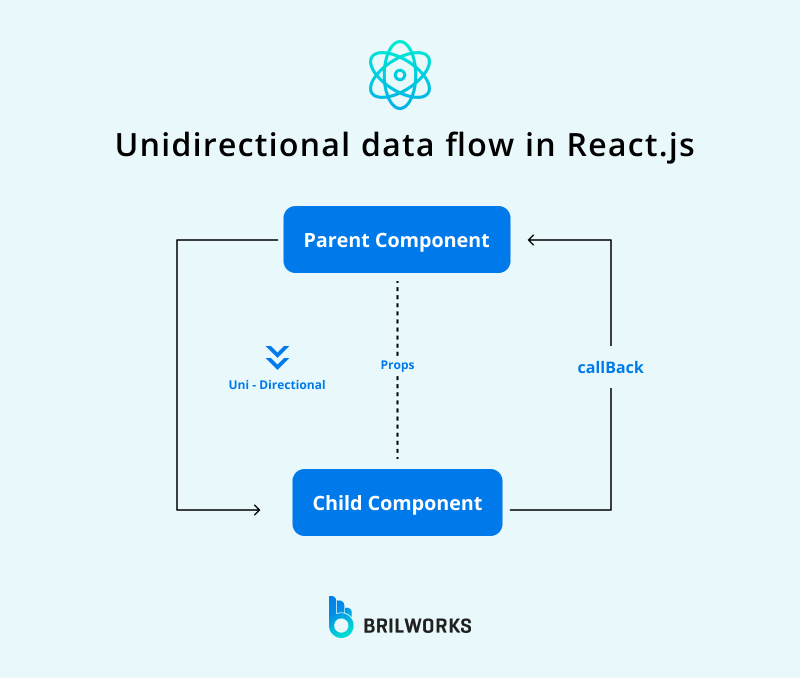 Unidirectional data flow in React.js

Parent Component

Uni - Directional

Props

callBack

Child Component

BRILWORKS